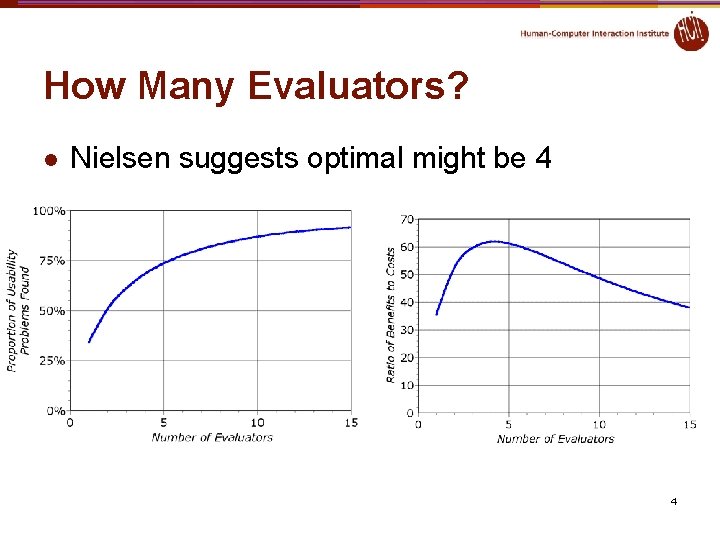 Human-Computer Interaction Institute HCII

How Many Evaluators?

● Nielsen suggests optimal might be 4

100%
75%
50%
25%
0%
Proportion of Usability Problems Found
0
5
10
15
Number of Evaluators

70
60
50
40
30
20
10
0
Ratio of Benefits to Costs
0
5
10
15
Number of Evaluators

4